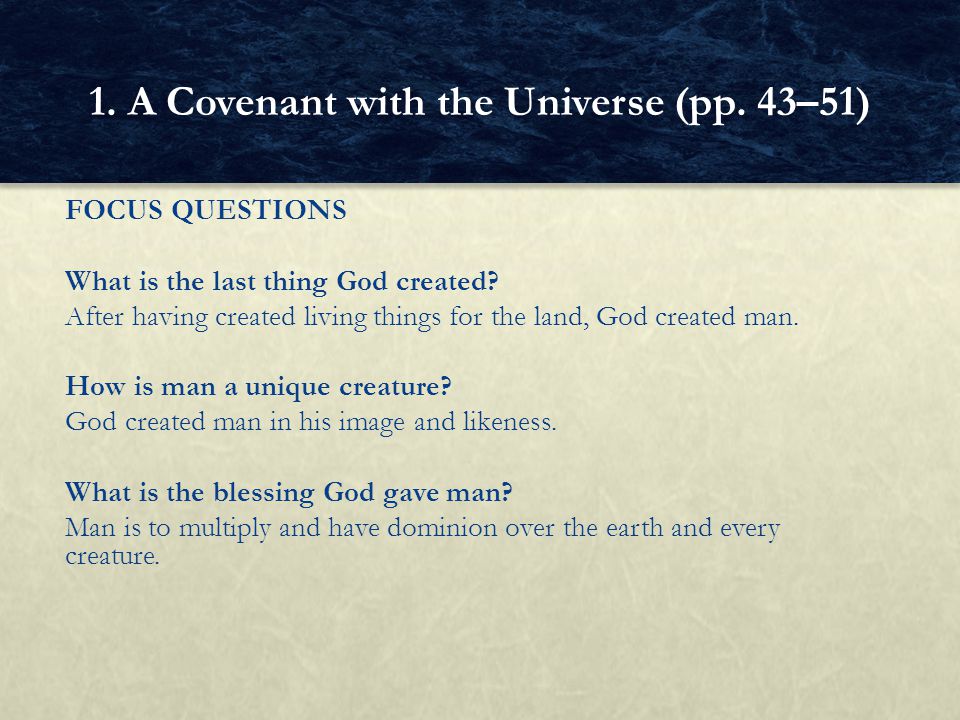 1. A Covenant with the Universe (pp. 43–51)

FOCUS QUESTIONS

What is the last thing God created?
After having created living things for the land, God created man.

How is man a unique creature?
God created man in his image and likeness.

What is the blessing God gave man?
Man is to multiply and have dominion over the earth and every creature.